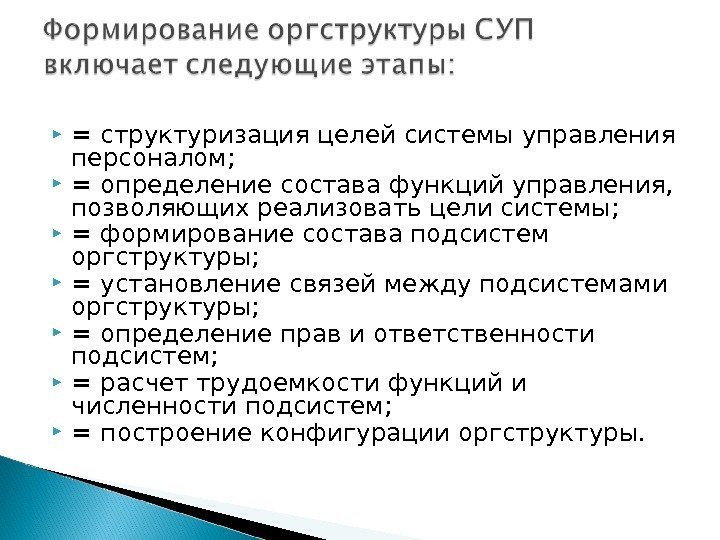 Формирование оргструктуры СУП включает следующие этапы:

= структуризация целей системы управления персоналом;
= определение состава функций управления, позволяющих реализовать цели системы;
= формирование состава подсистем оргструктуры;
= установление связей между подсистемами оргструктуры;
= определение прав и ответственности подсистем;
= расчет трудоемкости функций и численности подсистем;
= построение конфигурации оргструктуры.